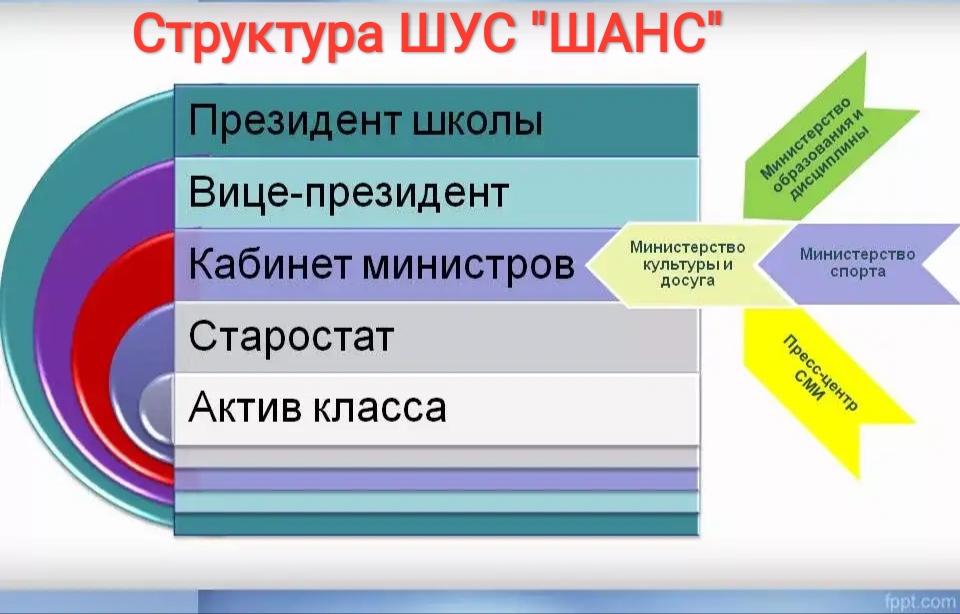 Структура ШУС "ШАНС"

Президент школы

Вице-президент

Кабинет министров

Старостат

Актив класса

Министерство образования и дисциплины

Министерство культуры и досуга

Министерство спорта

Пресс-центр СМИ

fppt.com